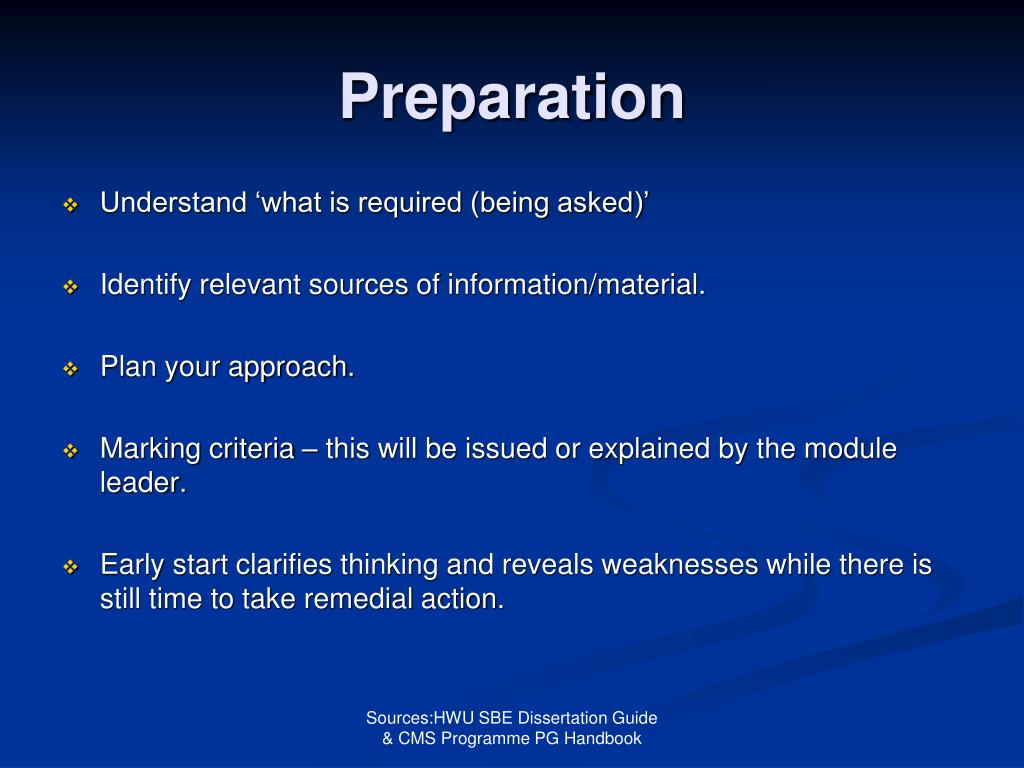 Preparation

❖ Understand ‘what is required (being asked)’

❖ Identify relevant sources of information/material.

❖ Plan your approach.

❖ Marking criteria – this will be issued or explained by the module leader.

❖ Early start clarifies thinking and reveals weaknesses while there is still time to take remedial action.

Sources:HWU SBE Dissertation Guide
& CMS Programme PG Handbook